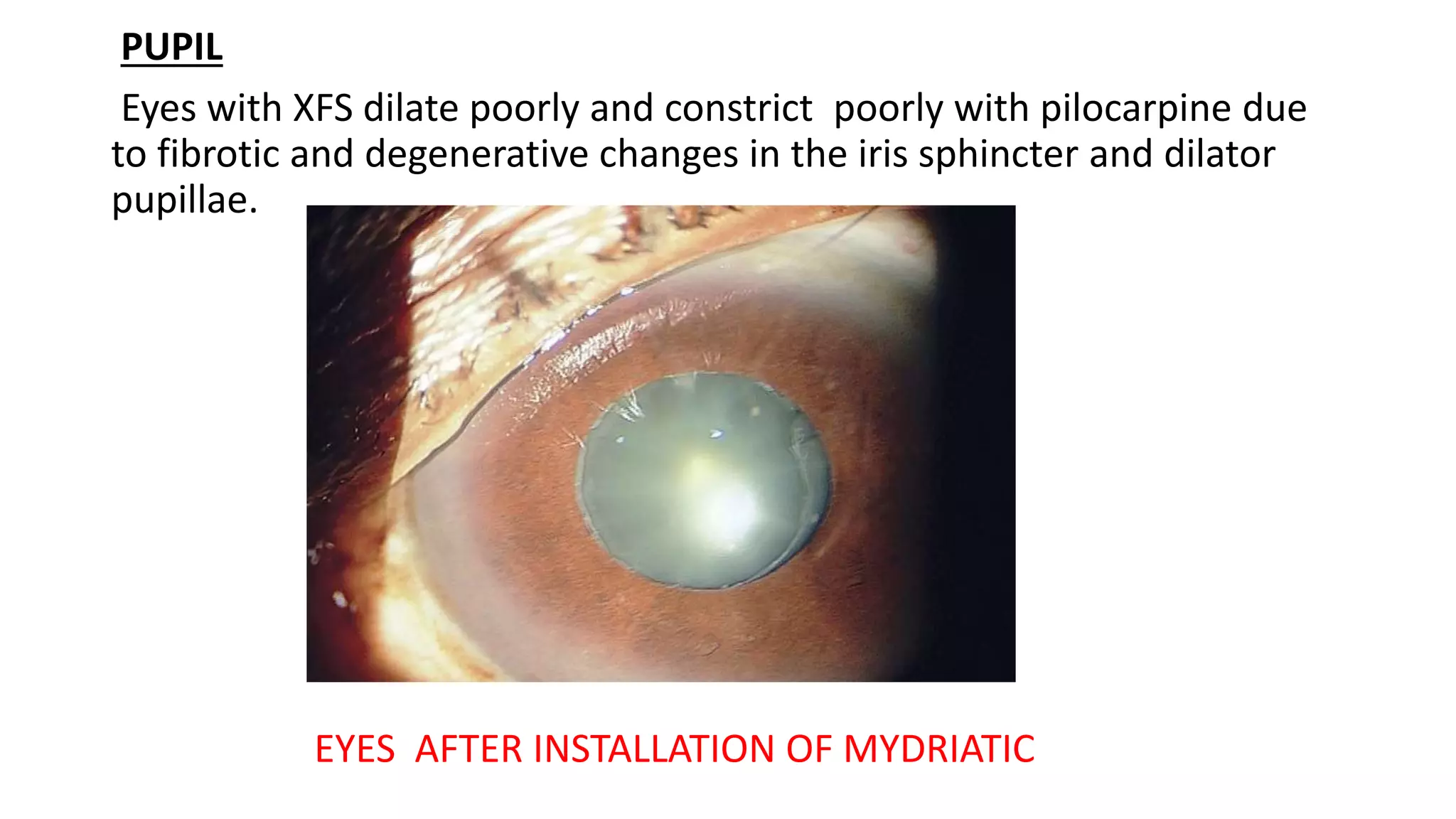 PUPIL

Eyes with XFS dilate poorly and constrict poorly with pilocarpine due to fibrotic and degenerative changes in the iris sphincter and dilator pupillae.

EYES AFTER INSTALLATION OF MYDRIATIC